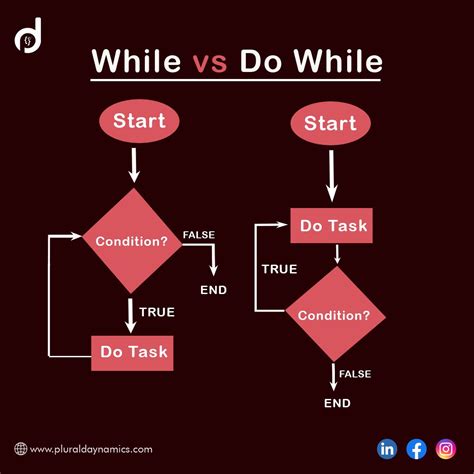 While vs Do While

Start

Condition?

FALSE

END

TRUE

Do Task

Start

Do Task

TRUE

Condition?

FALSE

END

www.pluraldaynamics.com